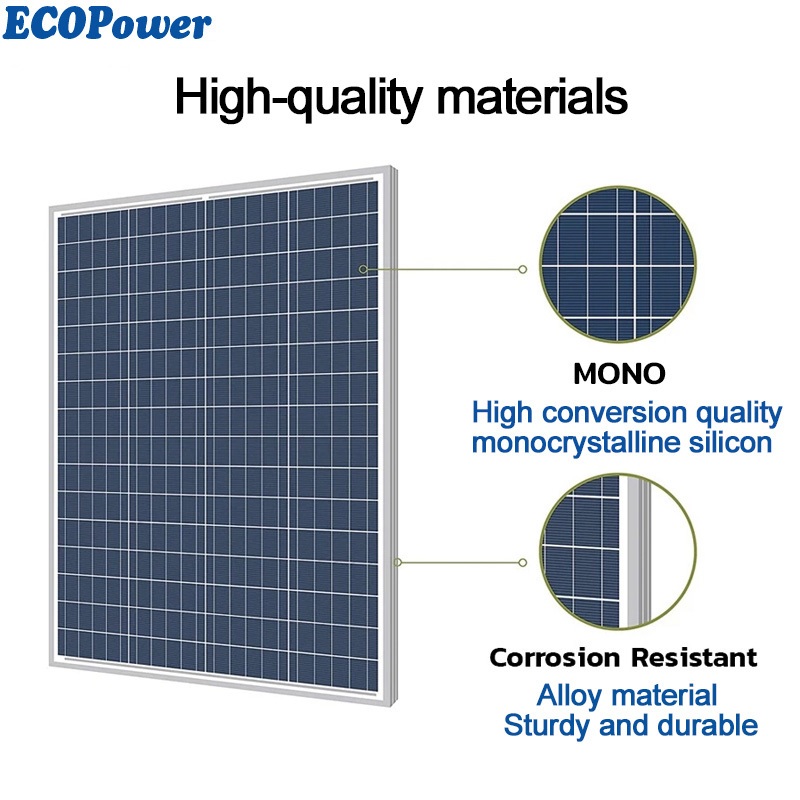 ECOPower

High-quality materials

MONO

High conversion quality monocrystalline silicon

Corrosion Resistant

Alloy material
Sturdy and durable